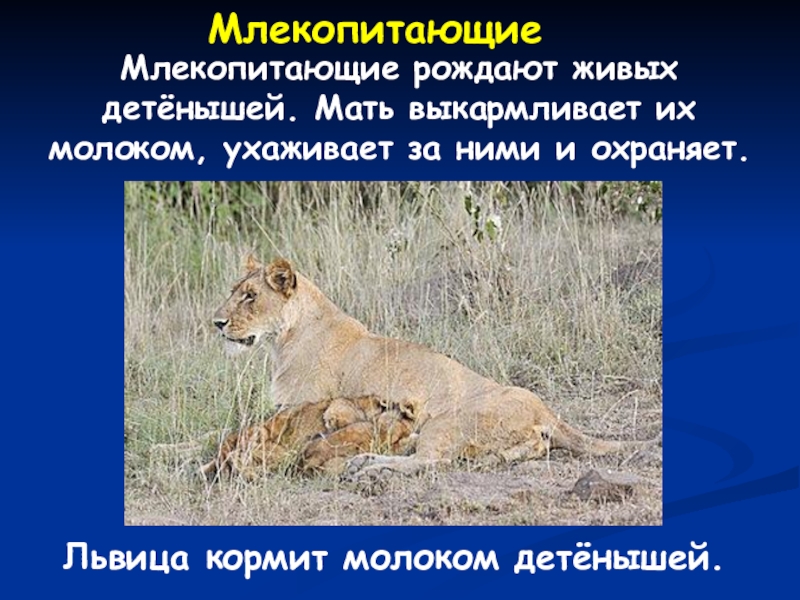 Млекопитающие

Млекопитающие рождают живых детёнышей. Мать выкармливает их молоком, ухаживает за ними и охраняет.

Львица кормит молоком детёнышей.